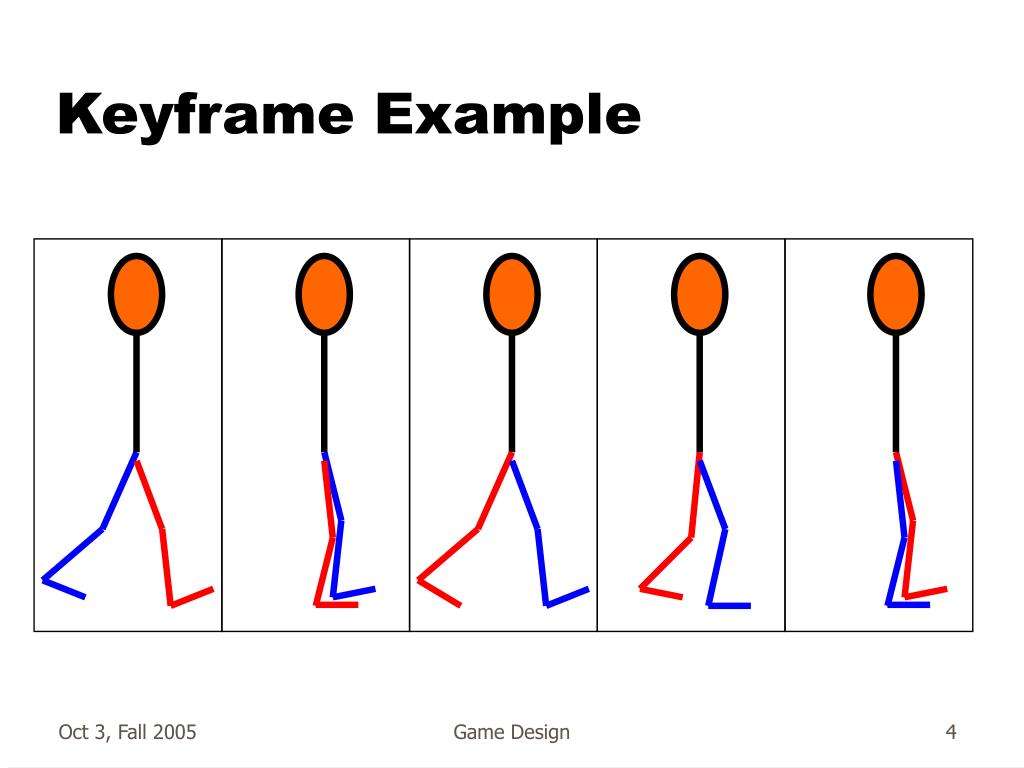 Keyframe Example

Oct 3, Fall 2005

Game Design

4